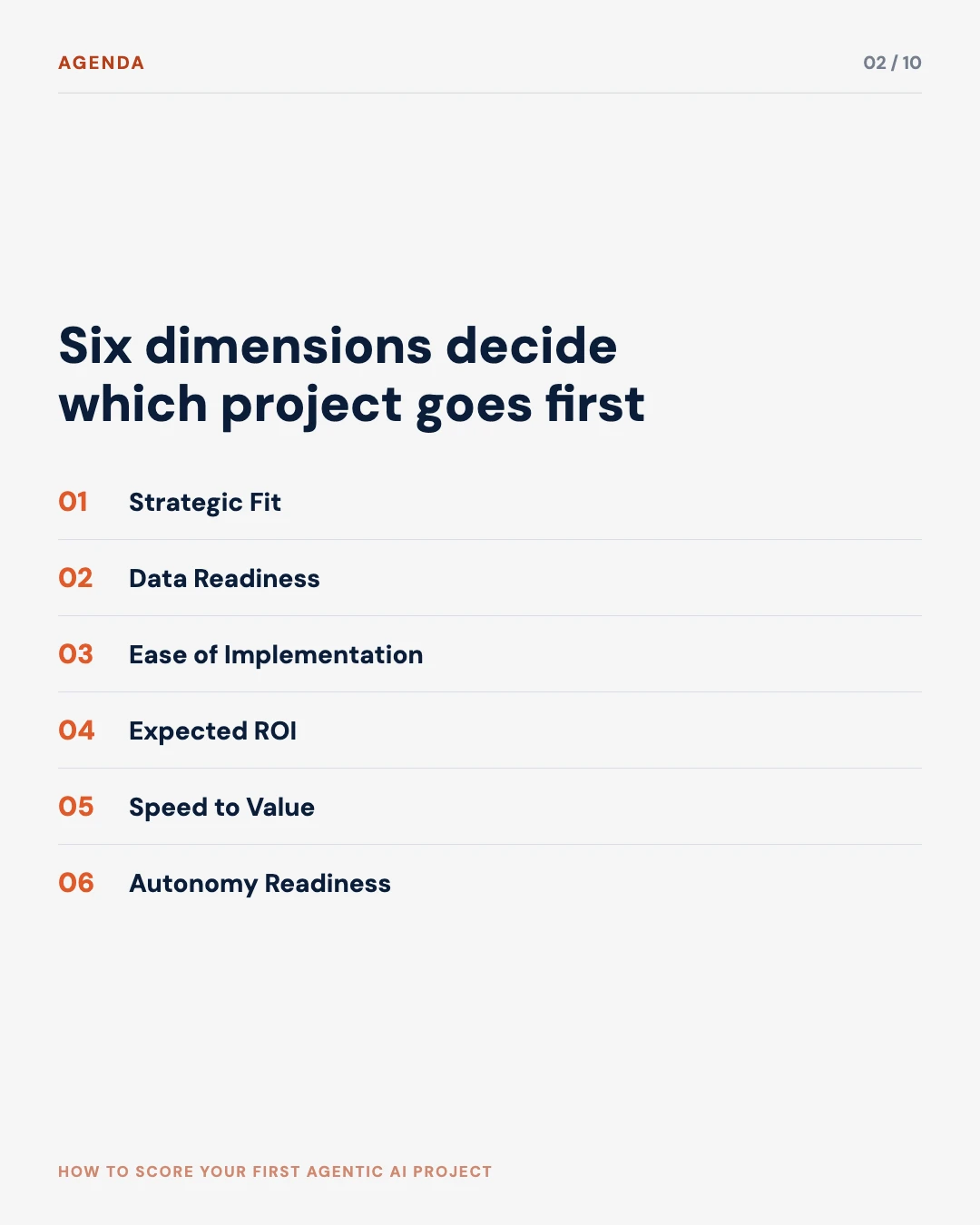 AGENDA

02 / 10

Six dimensions decide which project goes first

01 Strategic Fit

02 Data Readiness

03 Ease of Implementation

04 Expected ROI

05 Speed to Value

06 Autonomy Readiness

HOW TO SCORE YOUR FIRST AGENTIC AI PROJECT